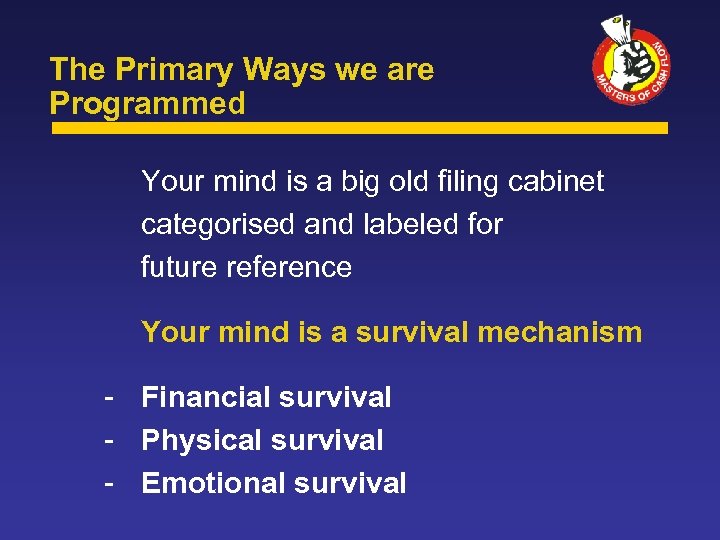 The Primary Ways we are Programmed

MASTERS OF CASH FLOW

Your mind is a big old filing cabinet categorised and labeled for future reference

Your mind is a survival mechanism

- Financial survival
- Physical survival
- Emotional survival